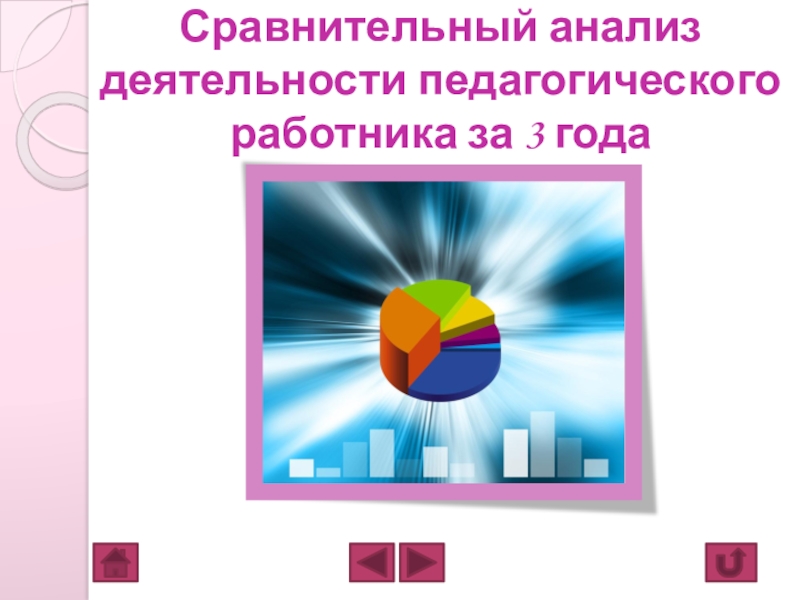 Сравнительный анализ деятельности педагогического работника за 3 года